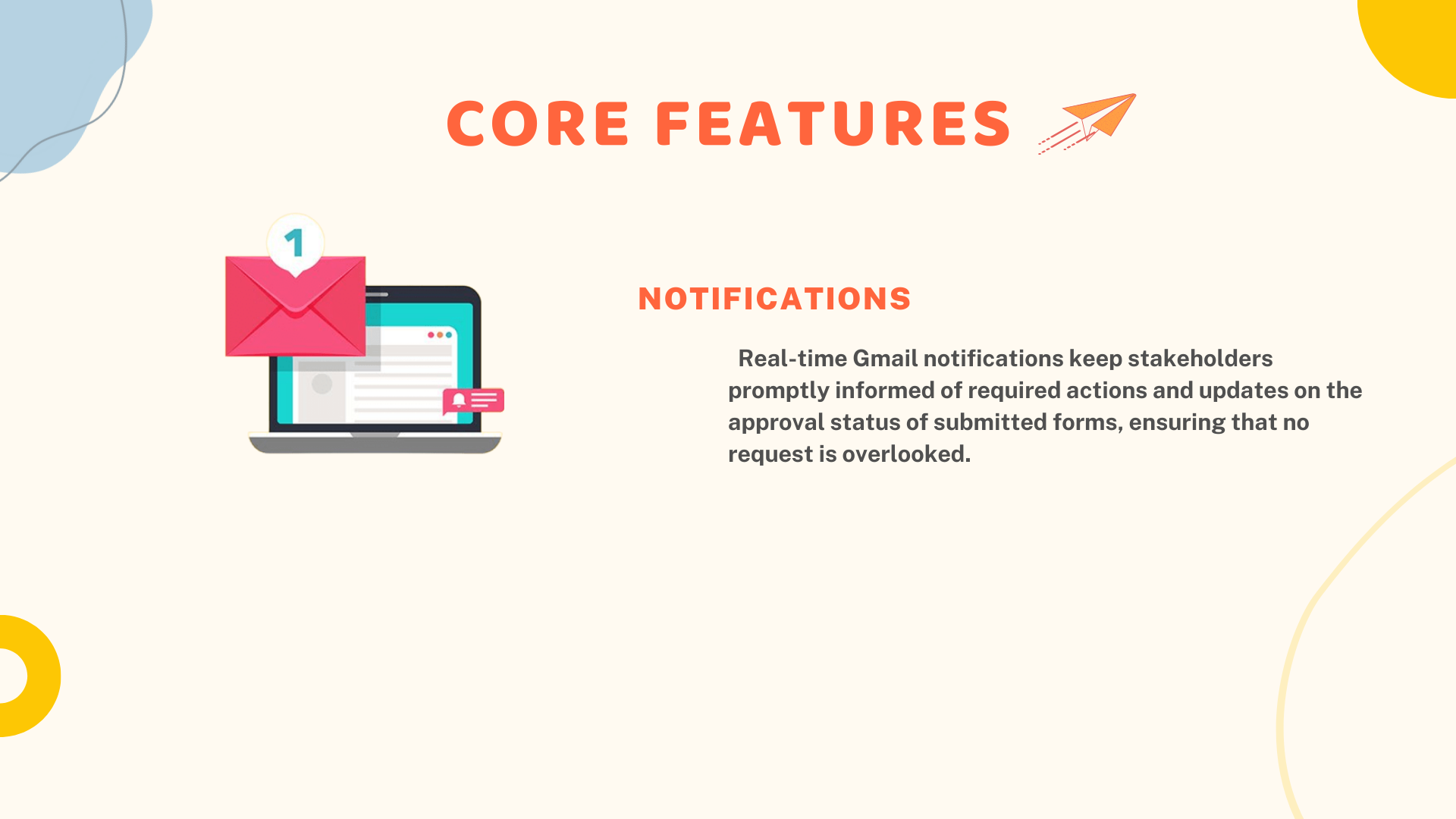 CORE FEATURES

1

NOTIFICATIONS

Real-time Gmail notifications keep stakeholders promptly informed of required actions and updates on the approval status of submitted forms, ensuring that no request is overlooked.